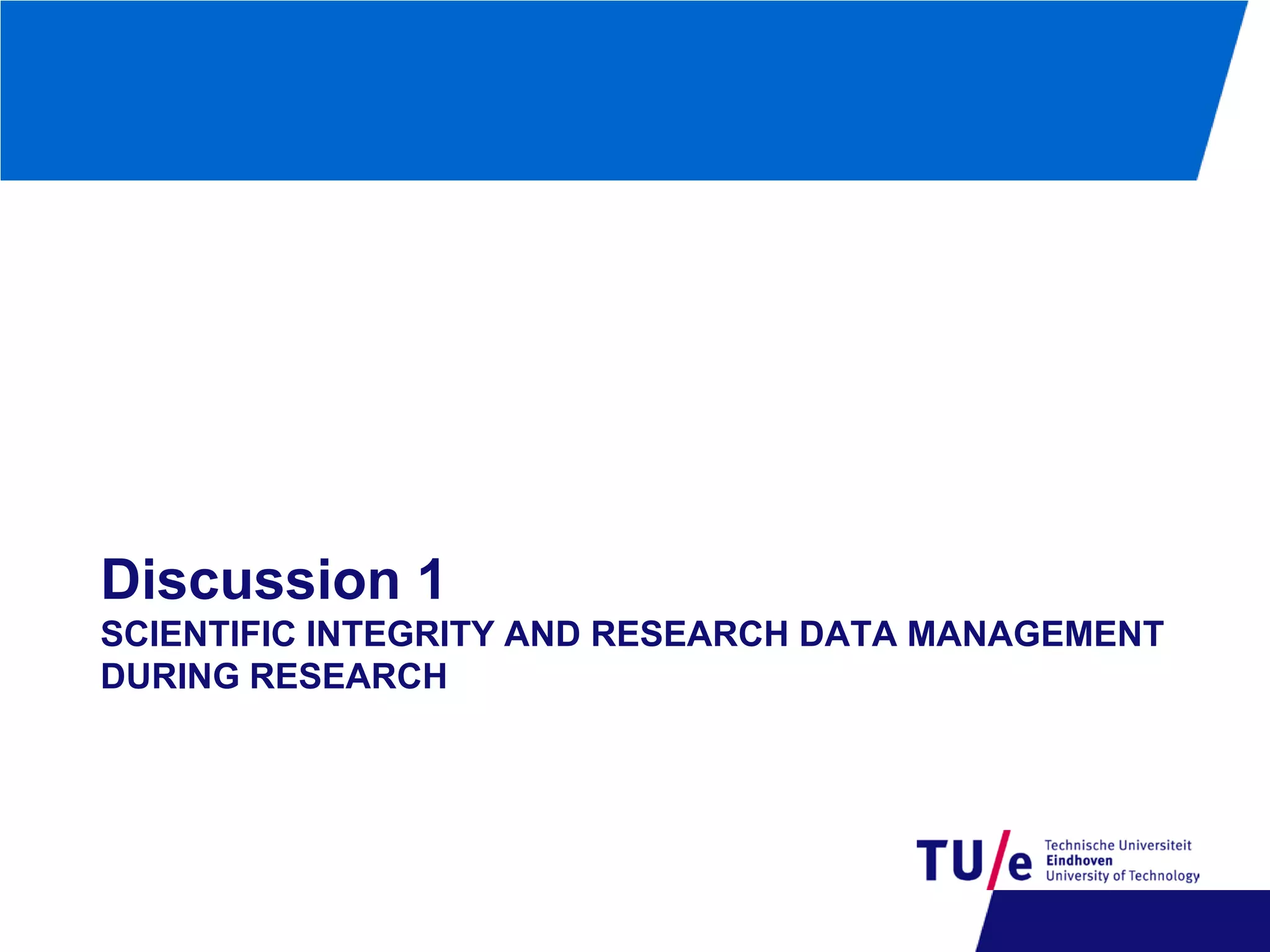 Discussion 1

SCIENTIFIC INTEGRITY AND RESEARCH DATA MANAGEMENT DURING RESEARCH

TU/e Technische Universiteit Eindhoven University of Technology